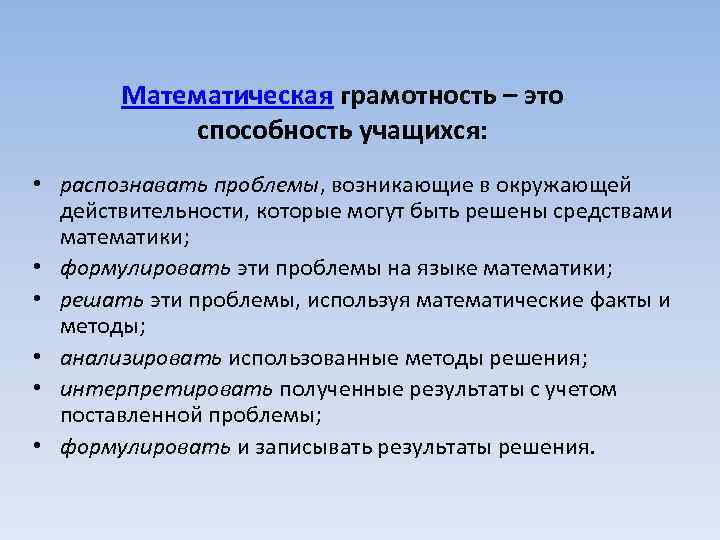 Математическая грамотность – это способность учащихся:

• распознавать проблемы, возникающие в окружающей действительности, которые могут быть решены средствами математики;
• формулировать эти проблемы на языке математики;
• решать эти проблемы, используя математические факты и методы;
• анализировать использованные методы решения;
• интерпретировать полученные результаты с учетом поставленной проблемы;
• формулировать и записывать результаты решения.